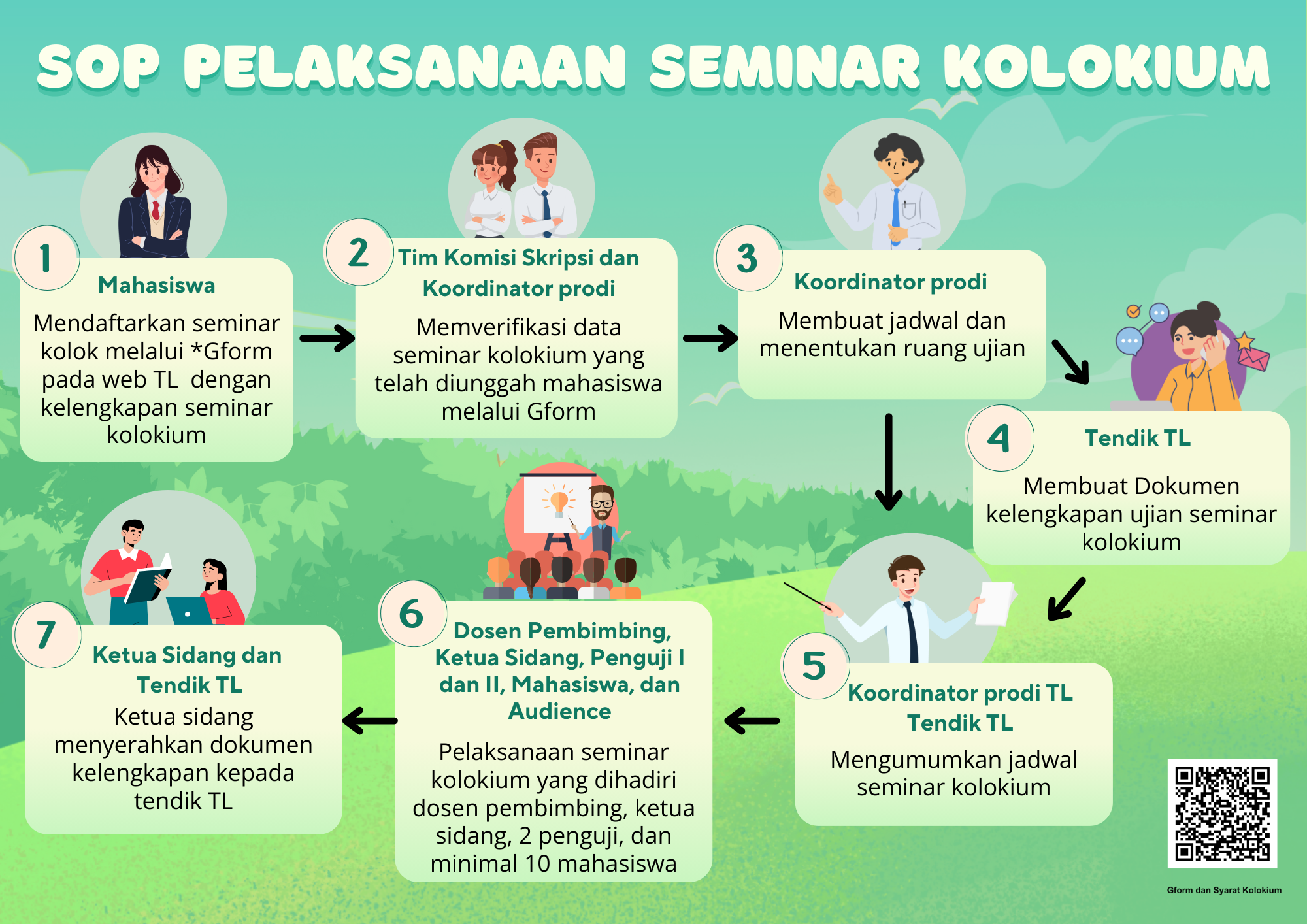 SOP PELAKSANAAN SEMINAR KOLOKIUM

1
Mahasiswa
Mendaftarkan seminar kolok melalui *Gform pada web TL dengan kelengkapan seminar kolokium

2
Tim Komisi Skripsi dan Koordinator prodi
Memverifikasi data seminar kolokium yang telah diunggah mahasiswa melalui Gform

3
Koordinator prodi
Membuat jadwal dan menentukan ruang ujian

4
Tendik TL
Membuat Dokumen kelengkapan ujian seminar kolokium

5
Koordinator prodi TL Tendik TL
Mengumumkan jadwal seminar kolokium

6
Dosen Pembimbing, Ketua Sidang, Penguji I dan II, Mahasiswa, dan Audience
Pelaksanaan seminar kolokium yang dihadiri dosen pembimbing, ketua sidang, 2 penguji, dan minimal 10 mahasiswa

7
Ketua Sidang dan Tendik TL
Ketua sidang menyerahkan dokumen kelengkapan kepada tendik TL

Gform dan Syarat Kolokium